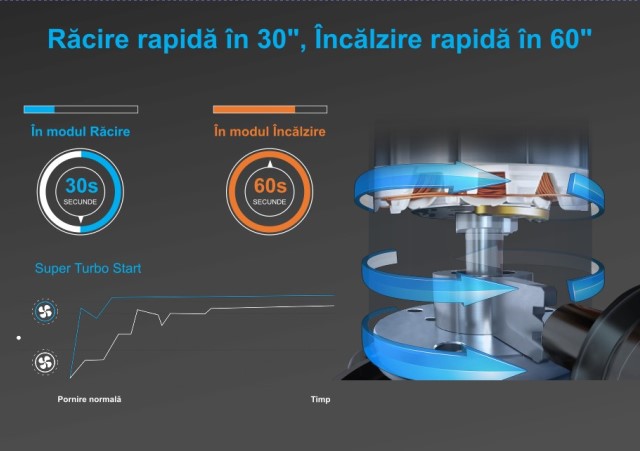 Răcire rapidă în 30", Încălzire rapidă în 60"

În modul Răcire

30s
SECUNDE

În modul Încălzire

60s
SECUNDE

Super Turbo Start

Pornire normală

Timp